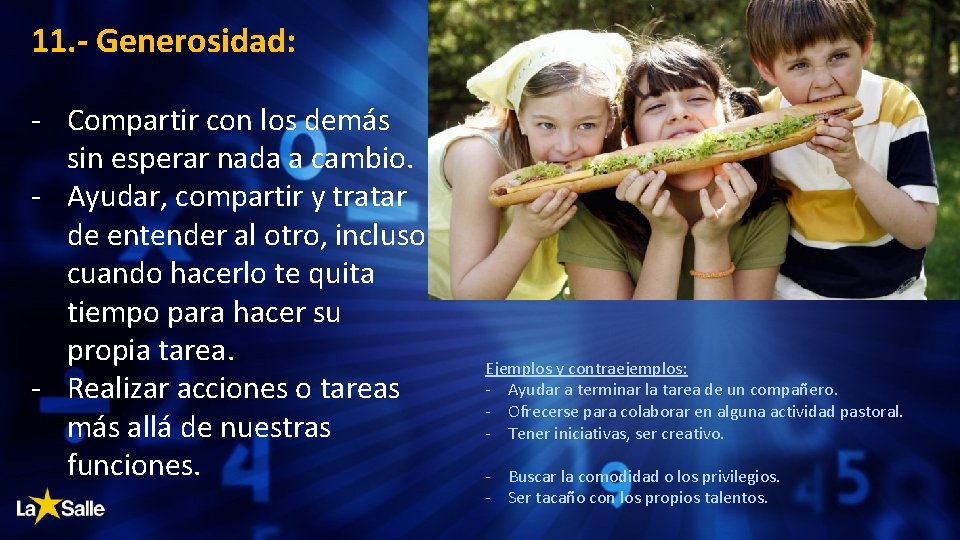 11.- Generosidad:

- Compartir con los demás sin esperar nada a cambio.
- Ayudar, compartir y tratar de entender al otro, incluso cuando hacerlo te quita tiempo para hacer su propia tarea.
- Realizar acciones o tareas más allá de nuestras funciones.

Ejemplos y contraejemplos:
- Ayudar a terminar la tarea de un compañero.
- Ofrecerse para colaborar en alguna actividad pastoral.
- Tener iniciativas, ser creativo.

- Buscar la comodidad o los privilegios.
- Ser tacaño con los propios talentos.

La Salle